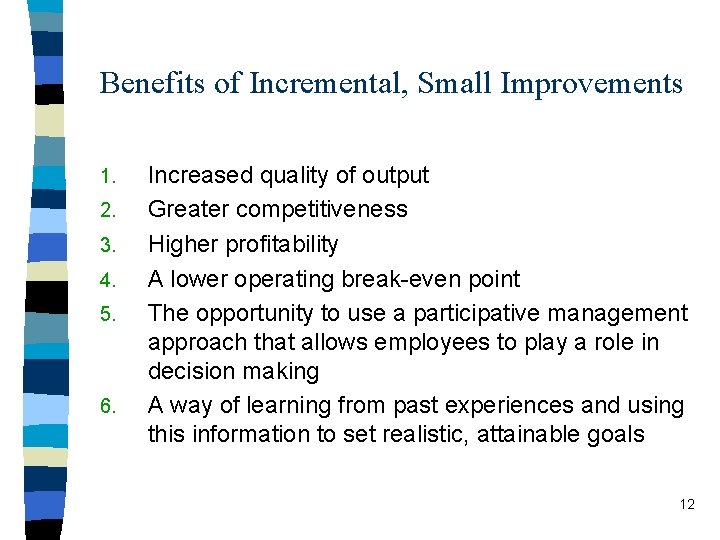 Benefits of Incremental, Small Improvements

1. Increased quality of output
2. Greater competitiveness
3. Higher profitability
4. A lower operating break-even point
5. The opportunity to use a participative management approach that allows employees to play a role in decision making
6. A way of learning from past experiences and using this information to set realistic, attainable goals

12